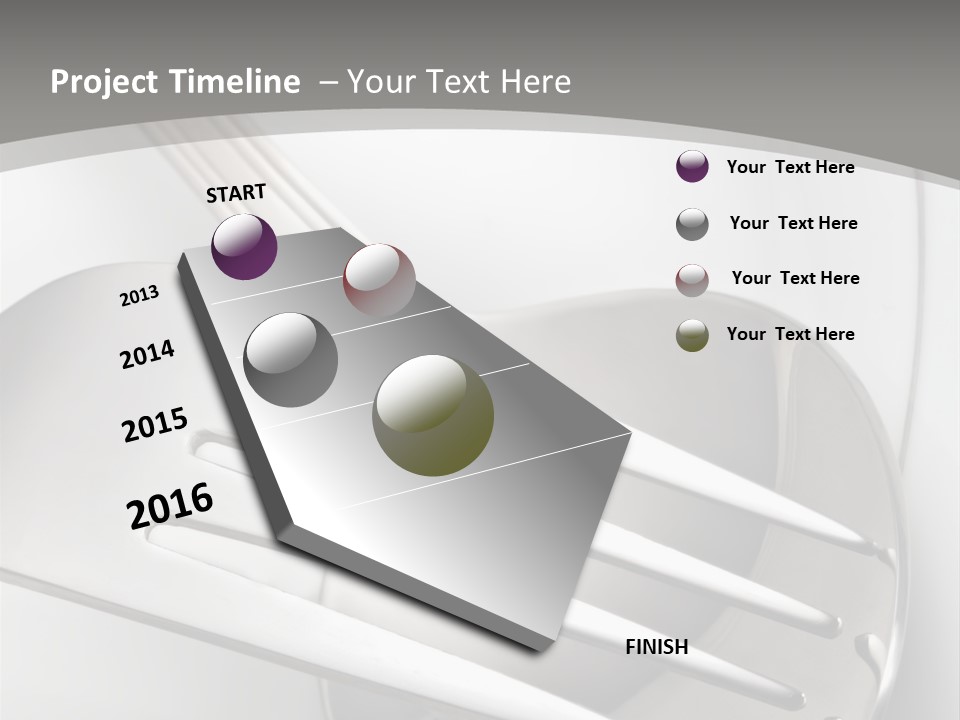 Project Timeline – Your Text Here

START

2013

2014

2015

2016

FINISH

Your Text Here

Your Text Here

Your Text Here

Your Text Here